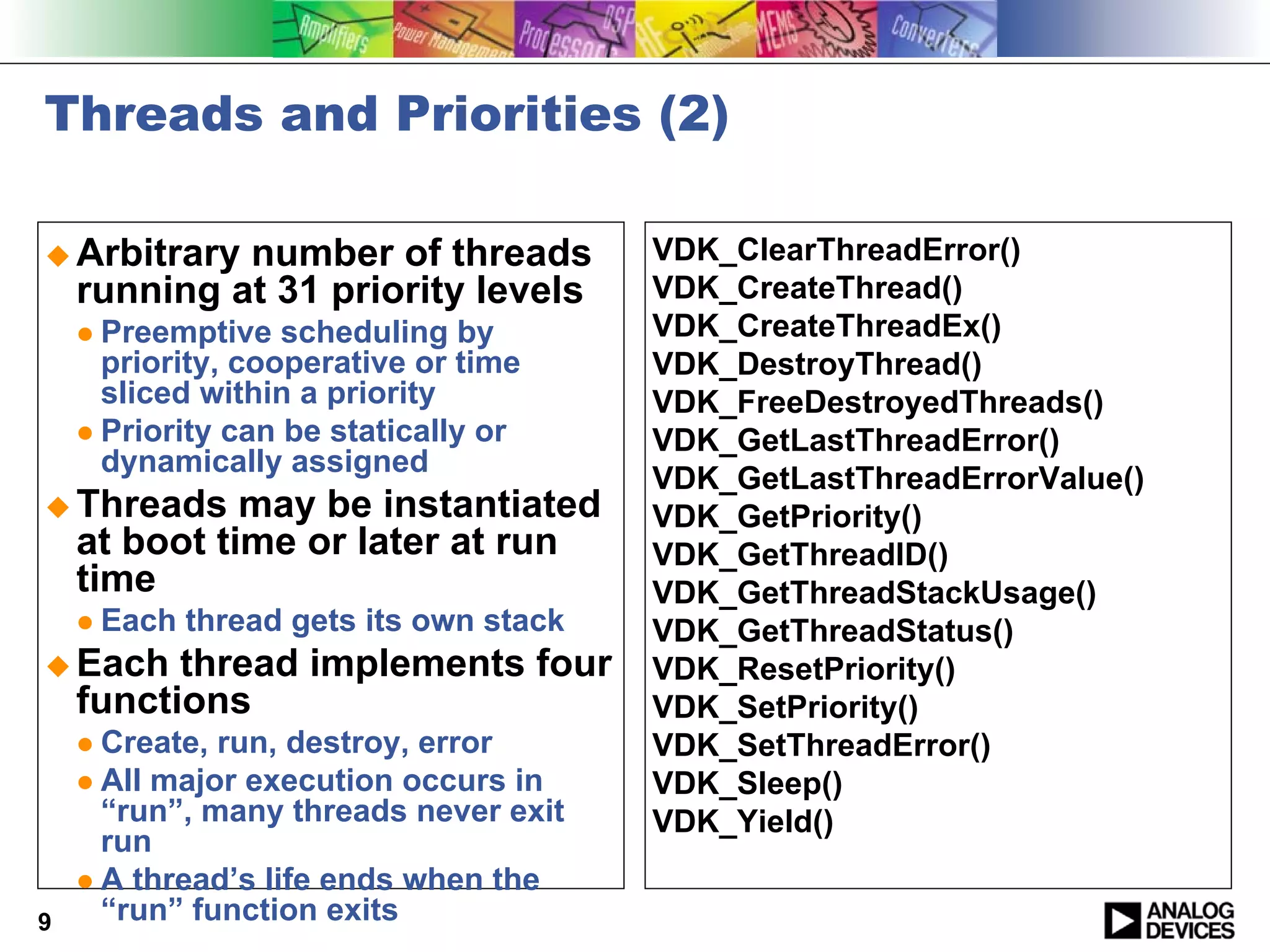 Amplifiers Power Management Processors DSP RF MEMS Converters

Threads and Priorities (2)

Arbitrary number of threads running at 31 priority levels

Preemptive scheduling by priority, cooperative or time sliced within a priority

Priority can be statically or dynamically assigned

Threads may be instantiated at boot time or later at run time

Each thread gets its own stack

Each thread implements four functions

Create, run, destroy, error

All major execution occurs in “run”, many threads never exit run

A thread’s life ends when the “run” function exits

VDK_ClearThreadError()
VDK_CreateThread()
VDK_CreateThreadEx()
VDK_DestroyThread()
VDK_FreeDestroyedThreads()
VDK_GetLastThreadError()
VDK_GetLastThreadErrorValue()
VDK_GetPriority()
VDK_GetThreadID()
VDK_GetThreadStackUsage()
VDK_GetThreadStatus()
VDK_ResetPriority()
VDK_SetPriority()
VDK_SetThreadError()
VDK_Sleep()
VDK_Yield()

9

ANALOG DEVICES